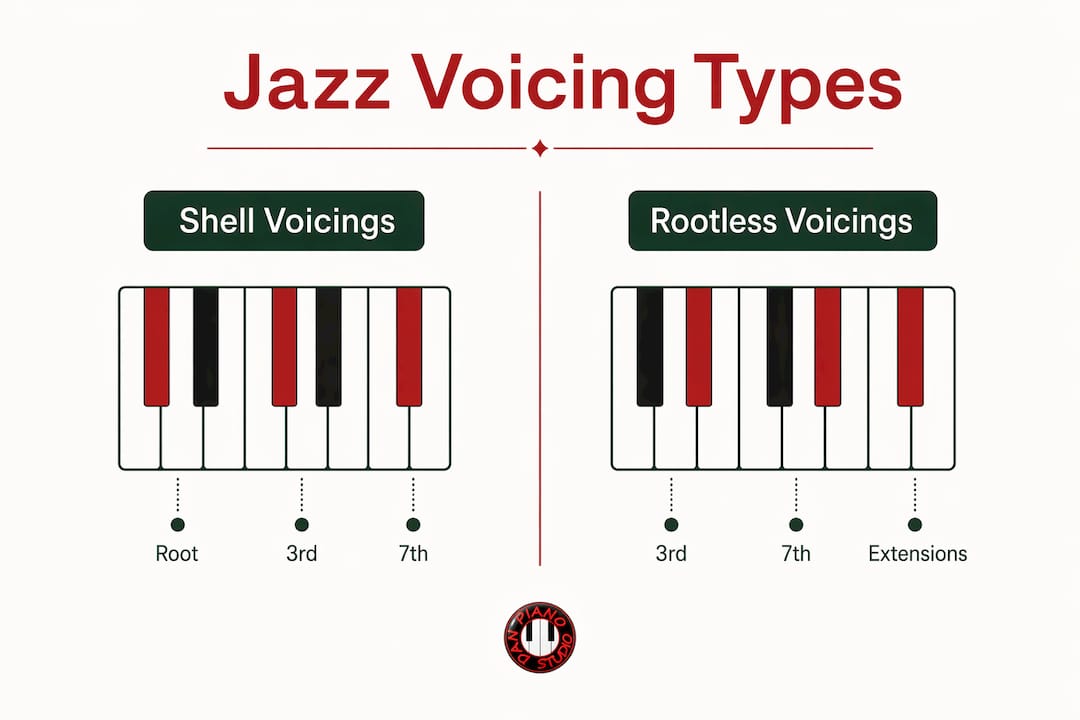 Jazz Voicing Types

Shell Voicings

Root
3rd
7th

Rootless Voicings

3rd
7th
Extensions

DAN PIANO STUDIO